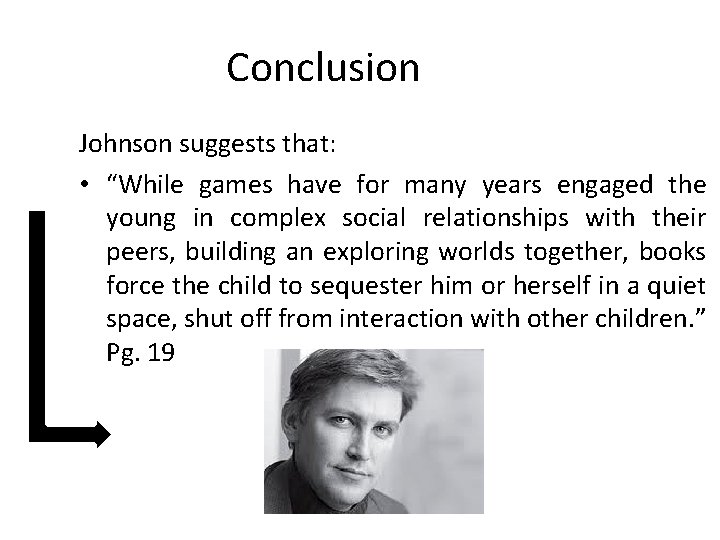 Conclusion

Johnson suggests that:

• “While games have for many years engaged the young in complex social relationships with their peers, building an exploring worlds together, books force the child to sequester him or herself in a quiet space, shut off from interaction with other children.” Pg. 19